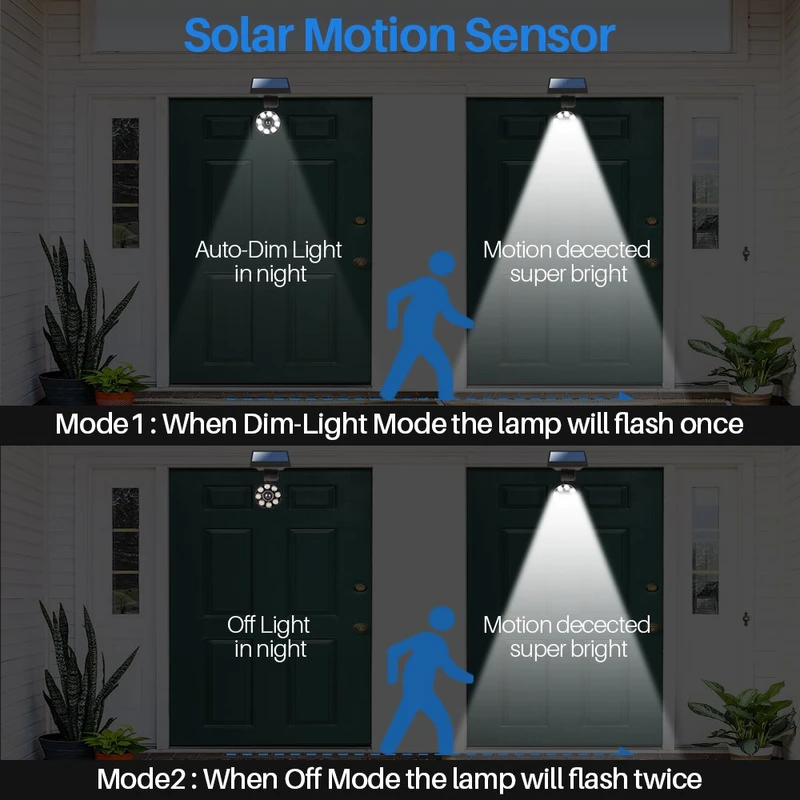 Solar Motion Sensor

Auto-Dim Light in night

Motion decected super bright

Mode1 : When Dim-Light Mode the lamp will flash once

Off Light in night

Motion decected super bright

Mode2 : When Off Mode the lamp will flash twice